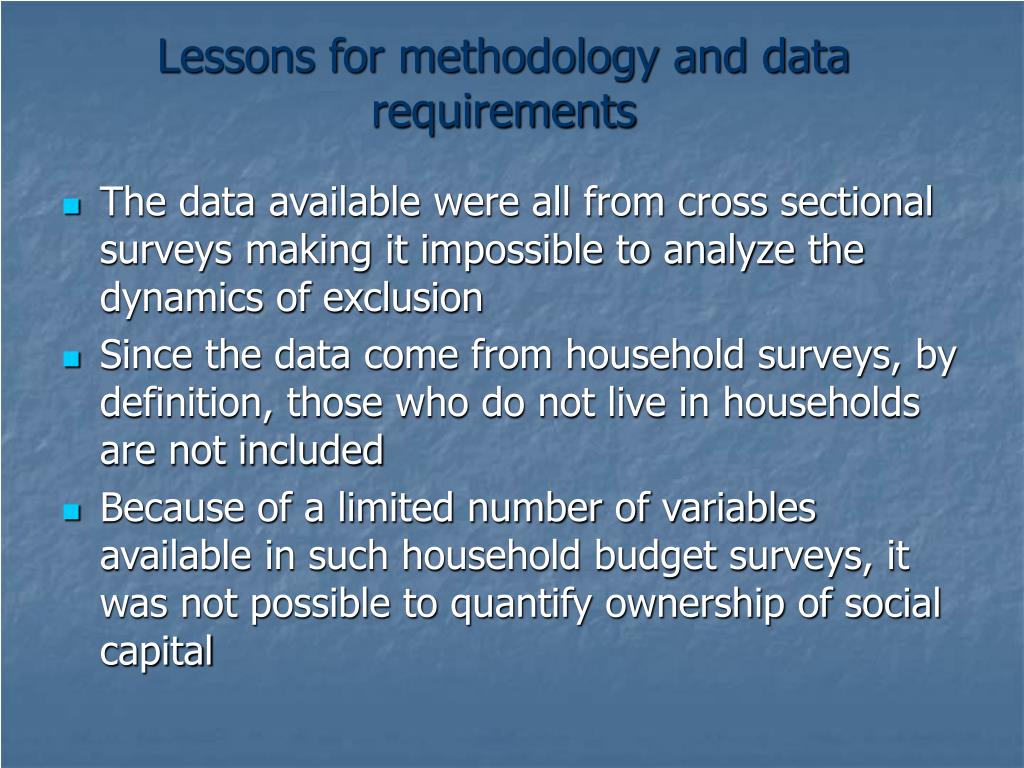 Lessons for methodology and data requirements

- The data available were all from cross sectional surveys making it impossible to analyze the dynamics of exclusion
- Since the data come from household surveys, by definition, those who do not live in households are not included
- Because of a limited number of variables available in such household budget surveys, it was not possible to quantify ownership of social capital